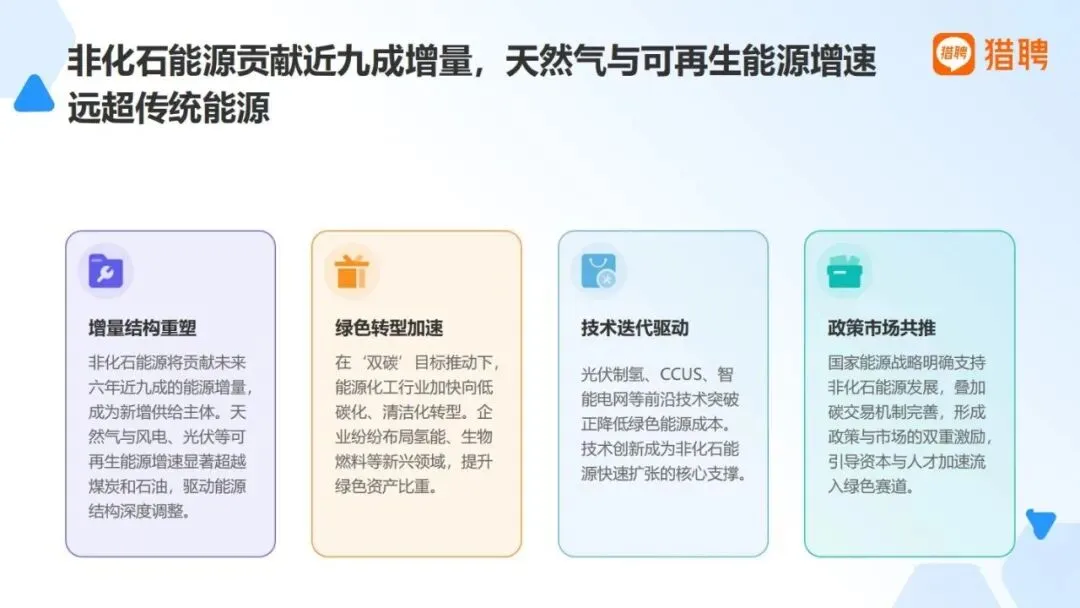 非化石能源贡献近九成增量，天然气与可再生能源增速远超传统能源

猎聘 猎聘

增量结构重塑

非化石能源将贡献未来六年近九成的能源增量，成为新增供给主体。天然气与风电、光伏等可再生能源增速显著超越煤炭和石油，驱动能源结构深度调整。

绿色转型加速

在‘双碳’目标推动下，能源化工行业加快向低碳化、清洁化转型。企业纷纷布局氢能、生物燃料等新兴领域，提升绿色资产比重。

技术迭代驱动

光伏制氢、CCUS、智能电网等前沿技术突破正降低绿色能源成本。技术创新成为非化石能源快速扩张的核心支撑。

政策市场共推

国家能源战略明确支持非化石能源发展，叠加碳交易机制完善，形成政策与市场的双重激励，引导资本与人才加速流入绿色赛道。